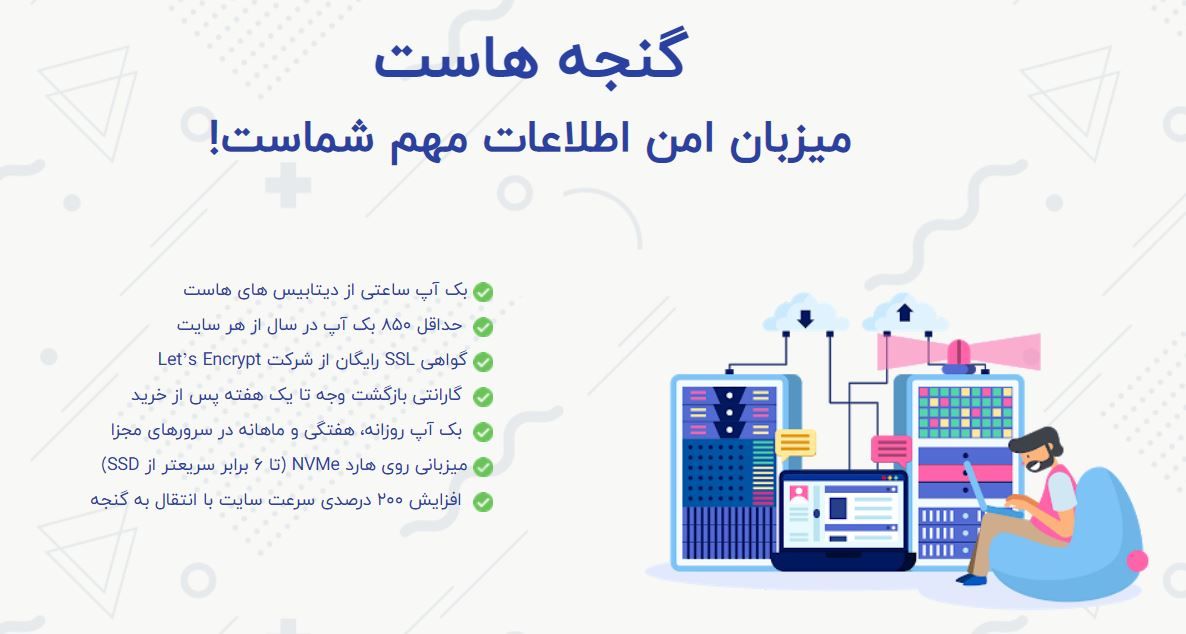 گنجه هاست
میزبان امن اطلاعات مهم شماست!

بک آپ ساعتی از دیتابیس های هاست
حداقل ۸۵۰ بک آپ در سال از هر سایت
گواهی SSL رایگان از شرکت Let's Encrypt
گارانتی بازگشت وجه تا یک هفته پس از خرید
بک آپ روزانه، هفتگی و ماهانه در سرورهای مجزا
میزبانی روی هارد NVMe (تا ۶ برابر سریعتر از SSD)
افزایش ۲۰۰ درصدی سرعت سایت با انتقال به گنجه